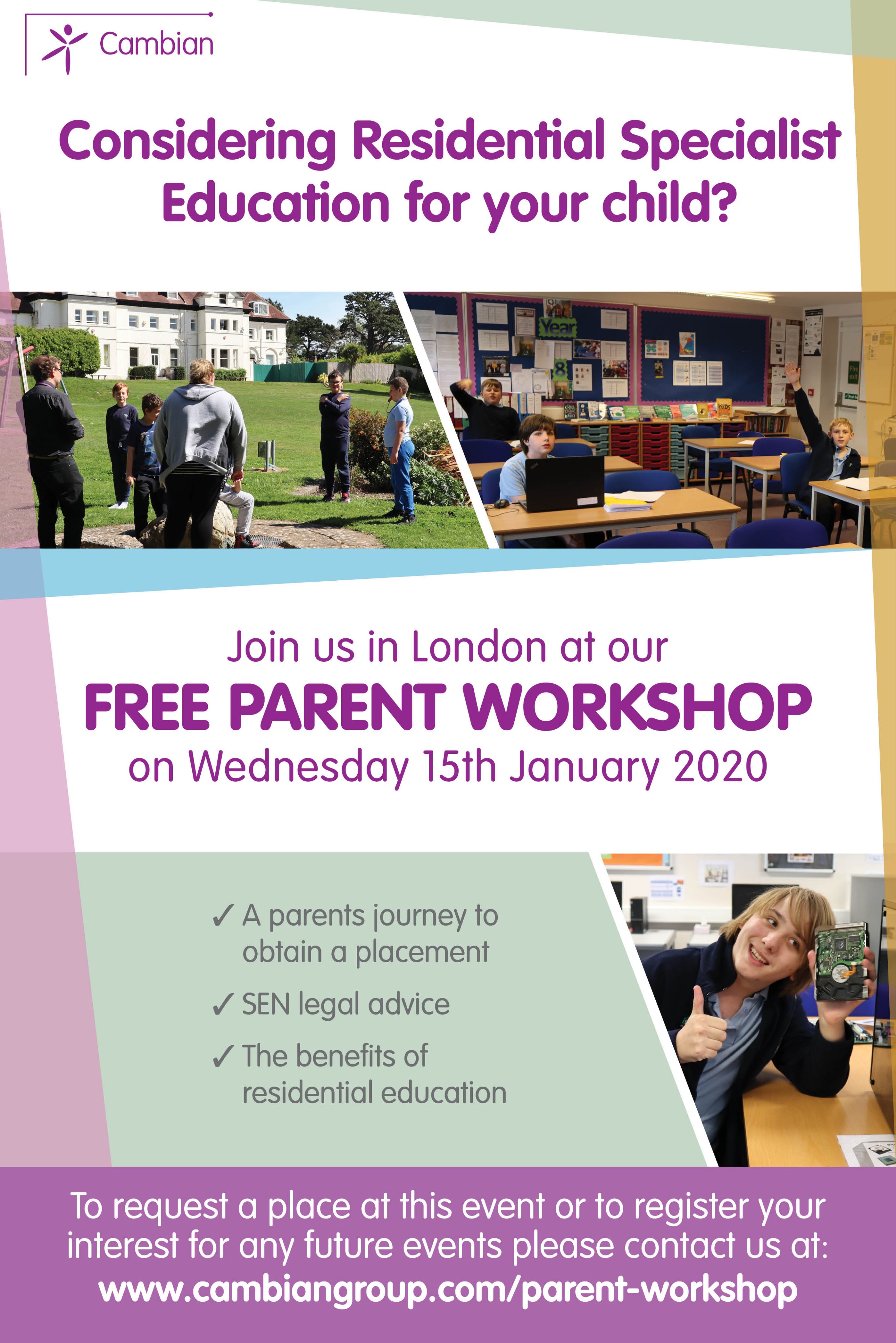 Cambian

Considering Residential Specialist Education for your child?

Year 8

Join us in London at our
FREE PARENT WORKSHOP
on Wednesday 15th January 2020

✓ A parents journey to obtain a placement
✓ SEN legal advice
✓ The benefits of residential education

To request a place at this event or to register your interest for any future events please contact us at:
www.cambiangroup.com/parent-workshop